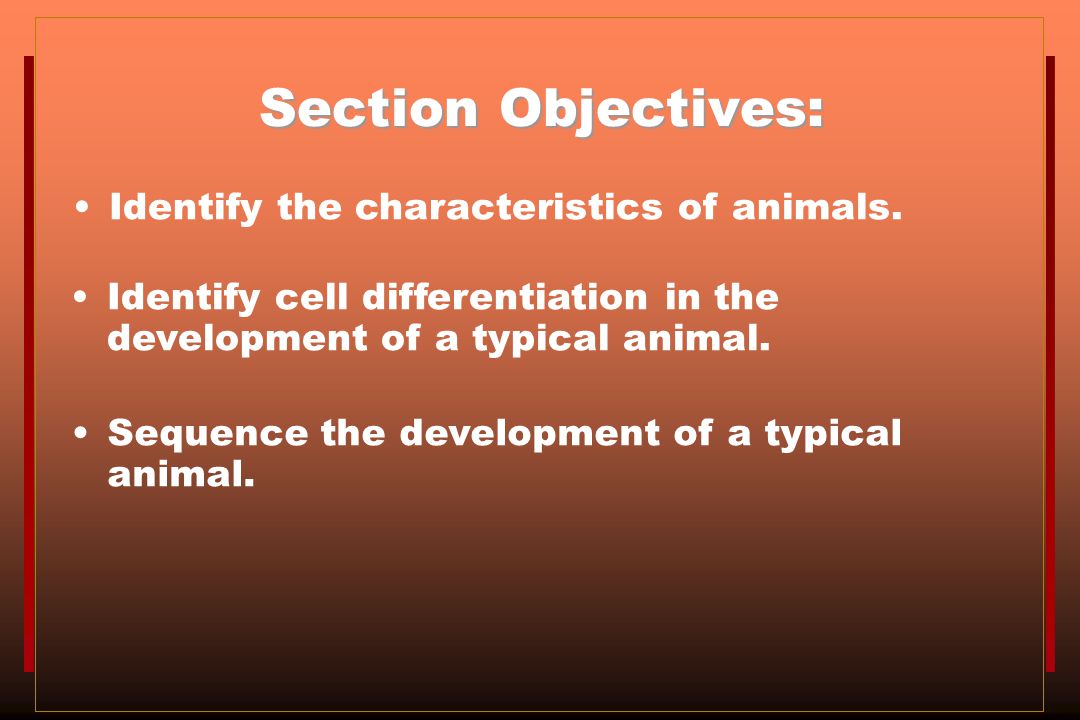 Section Objectives:

• Identify the characteristics of animals.

• Identify cell differentiation in the development of a typical animal.

• Sequence the development of a typical animal.